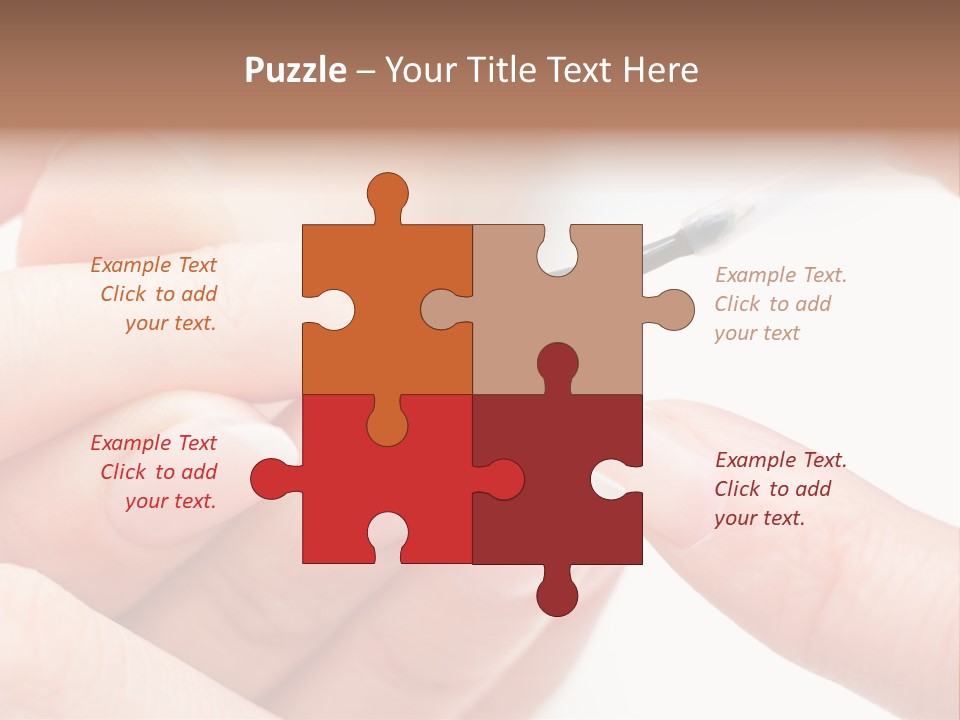 Puzzle – Your Title Text Here

Example Text
Click to add
your text.

Example Text.
Click to add
your text

Example Text
Click to add
your text.

Example Text.
Click to add
your text.